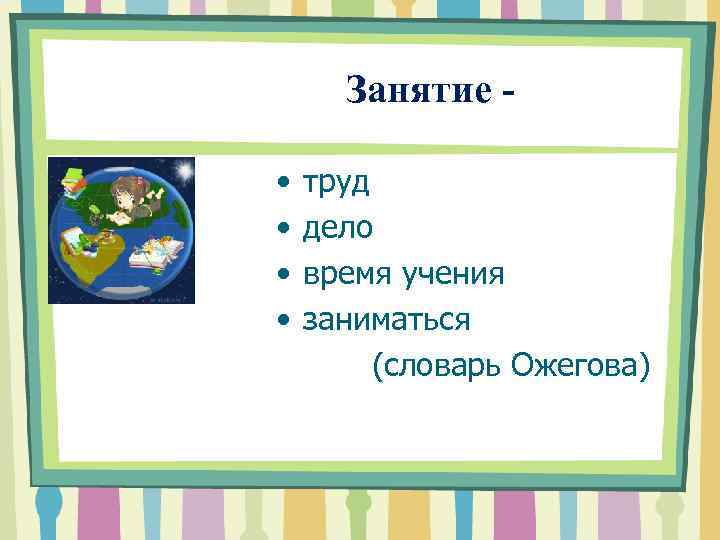 Занятие -

• труд
• дело
• время учения
• заниматься
(словарь Ожегова)